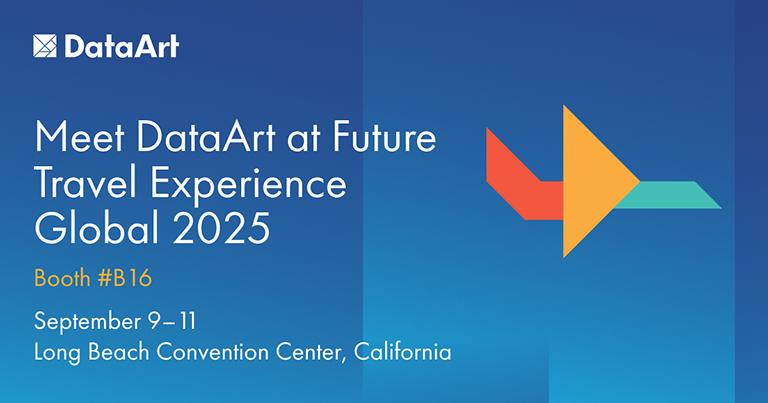 DataArt

Meet DataArt at Future Travel Experience Global 2025

Booth #B16

September 9–11
Long Beach Convention Center, California